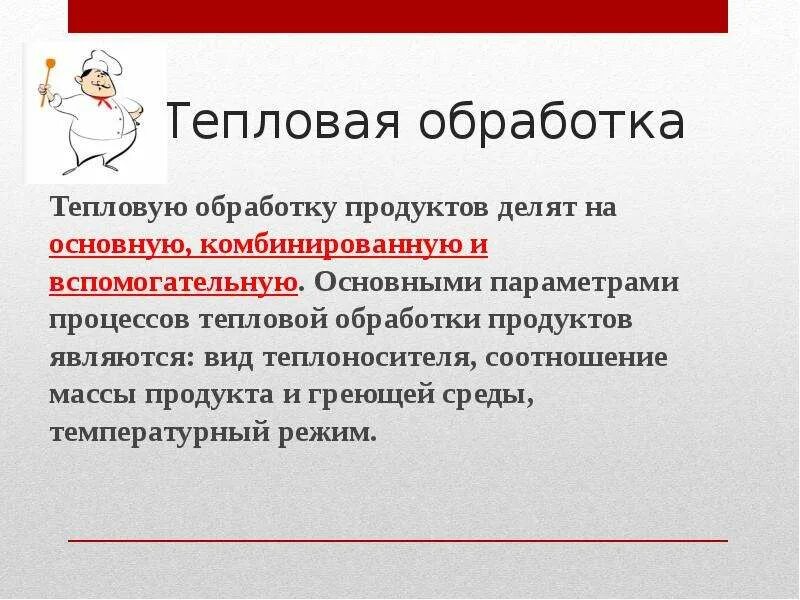 Тепловая обработка

Тепловую обработку продуктов делят на основную, комбинированную и вспомогательную. Основными параметрами процессов тепловой обработки продуктов являются: вид теплоносителя, соотношение массы продукта и греющей среды, температурный режим.